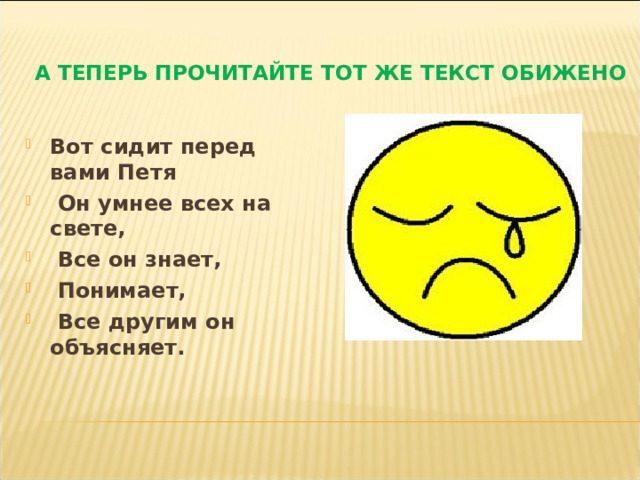 А ТЕПЕРЬ ПРОЧИТАЙТЕ ТОТ ЖЕ ТЕКСТ ОБИЖЕНО

Вот сидит перед вами Петя

Он умнее всех на свете,

Все он знает,

Понимает,

Все другим он объясняет.